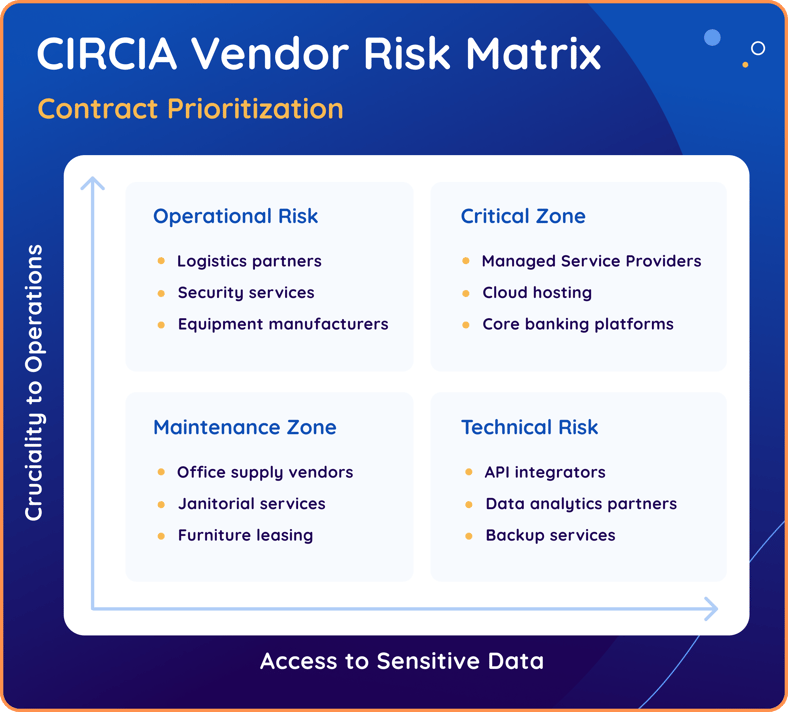 CIRCIA Vendor Risk Matrix

Contract Prioritization

Cruciality to Operations

Operational Risk

- Logistics partners
- Security services
- Equipment manufacturers

Critical Zone

- Managed Service Providers
- Cloud hosting
- Core banking platforms

Maintenance Zone

- Office supply vendors
- Janitorial services
- Furniture leasing

Technical Risk

- API integrators
- Data analytics partners
- Backup services

Access to Sensitive Data